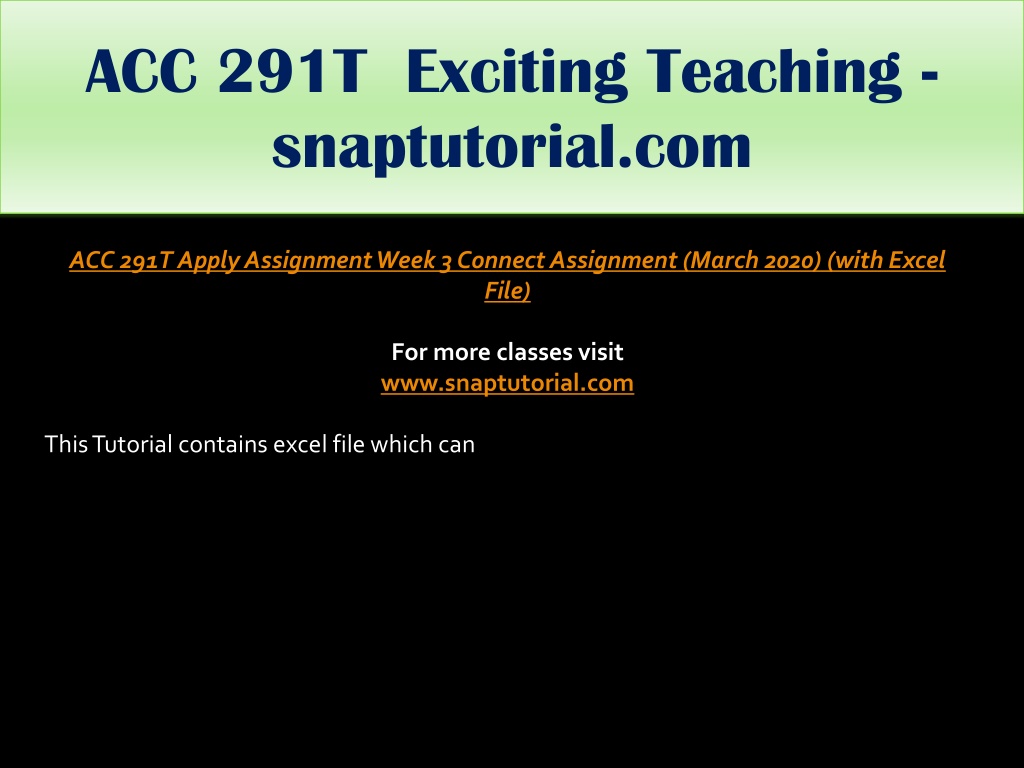 ACC 291T Exciting Teaching - snaptutorial.com

ACC 291T Apply Assignment Week 3 Connect Assignment (March 2020) (with Excel File)

For more classes visit
www.snaptutorial.com

This Tutorial contains excel file which can